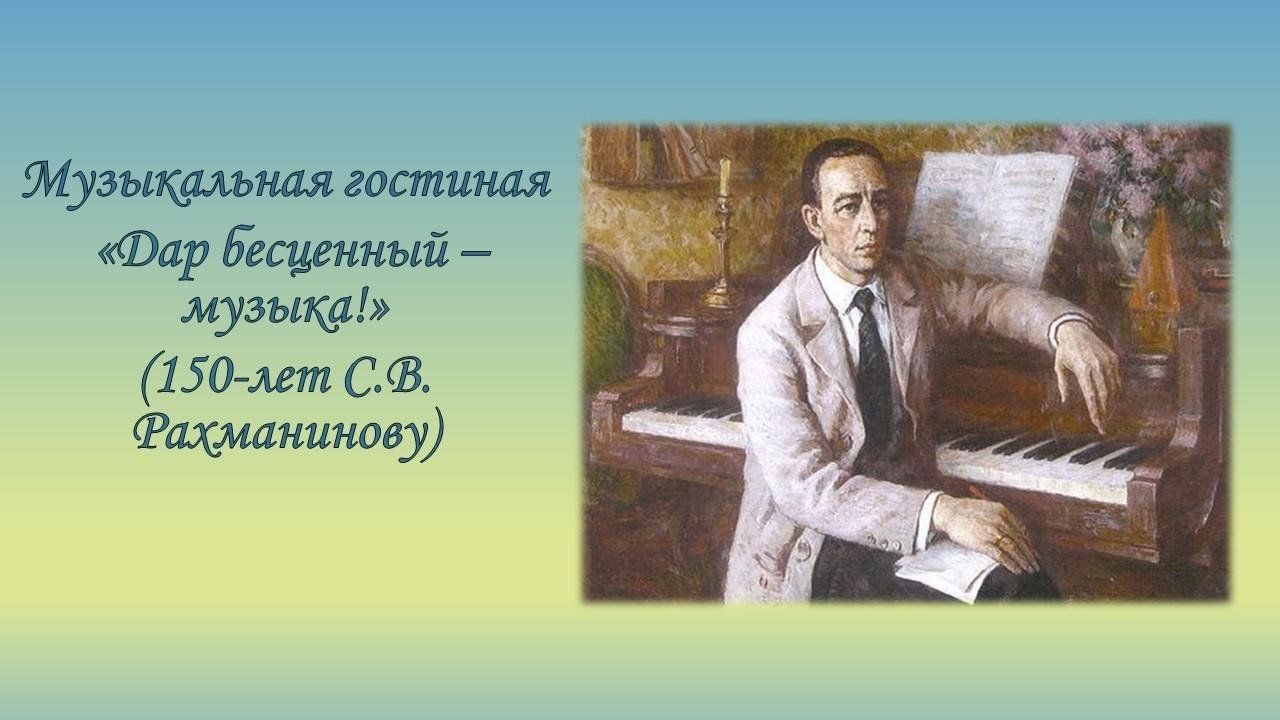 Музыкальная гостиная

«Дар бесценный – музыка!»

(150-лет С.В. Рахманинову)